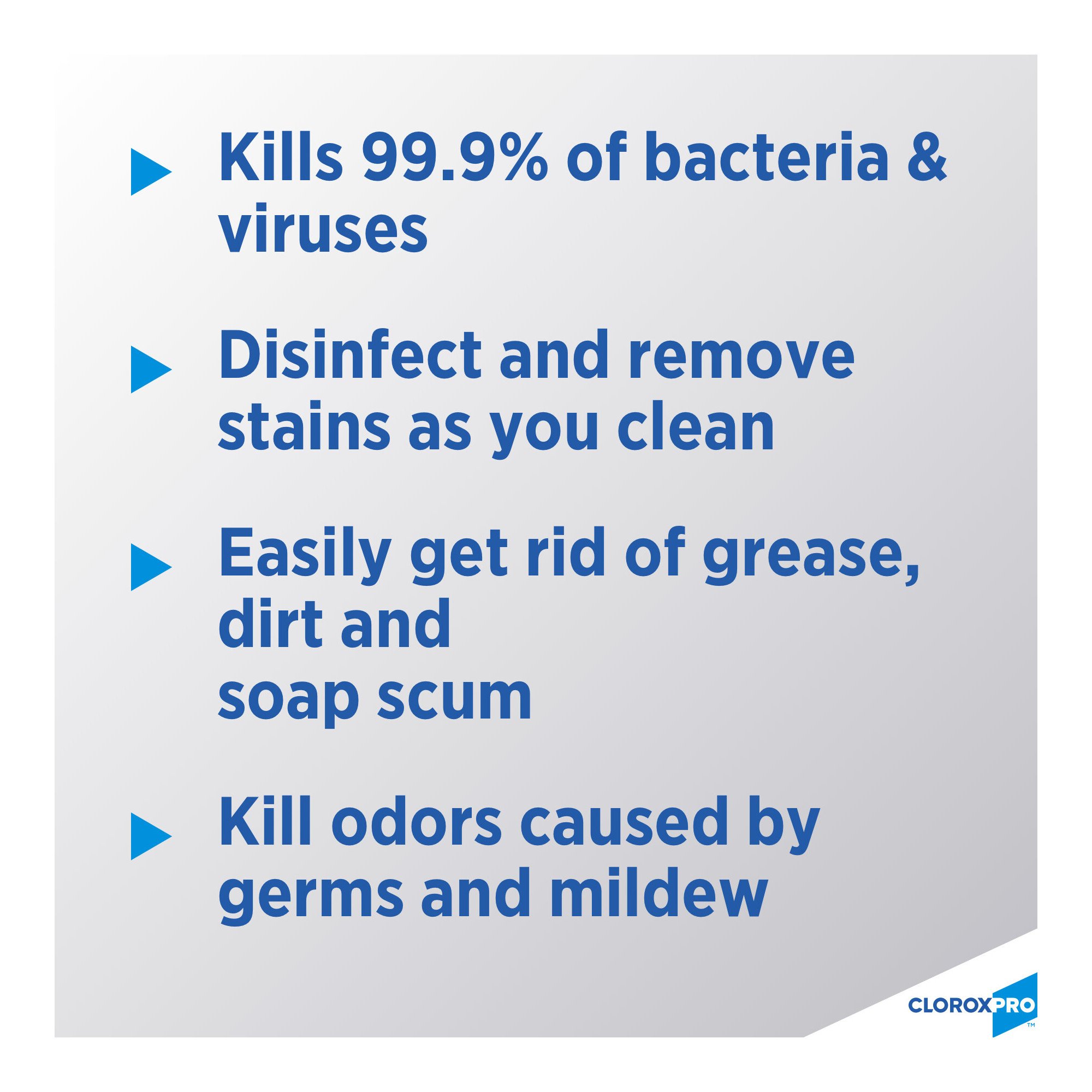 Kills 99.9% of bacteria & viruses

Disinfect and remove stains as you clean

Easily get rid of grease, dirt and soap scum

Kill odors caused by germs and mildew

CLOROXPRO™